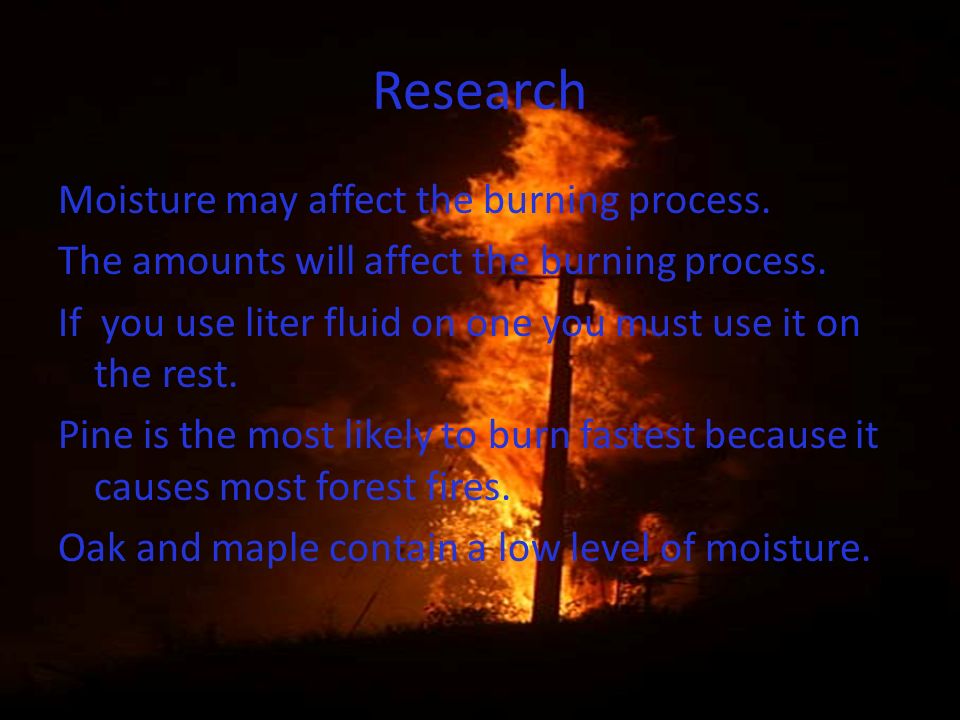 Research

Moisture may affect the burning process.

The amounts will affect the burning process.

If  you use liter fluid on one you must use it on the rest.

Pine is the most likely to burn fastest because it causes most forest fires.

Oak and maple contain a low level of moisture.